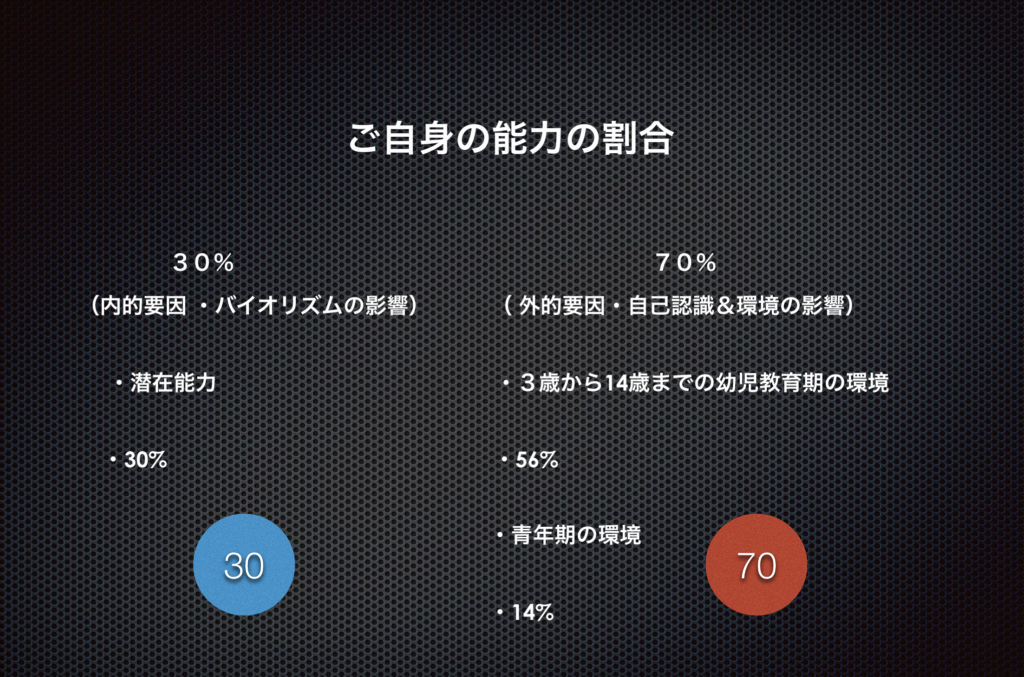 ご自身の能力の割合

３０%
(内的要因 ・バイオリズムの影響)

・潜在能力

・30%

30

７０%
( 外的要因・自己認識＆環境の影響)

・３歳から14歳までの幼児教育期の環境

・56%

・青年期の環境

・14%

70